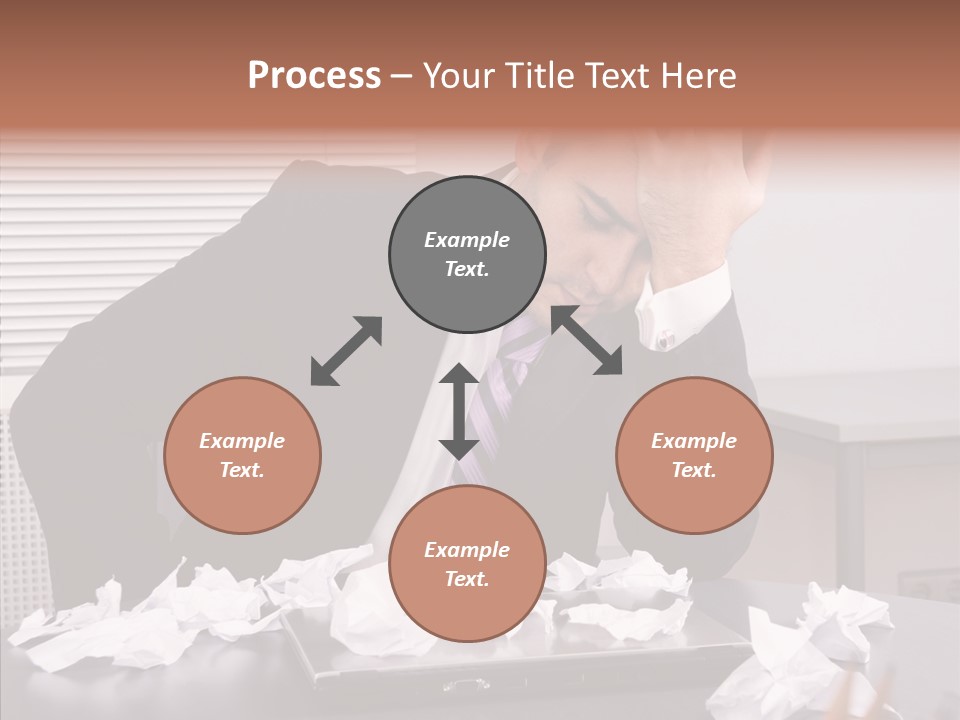 Process – Your Title Text Here

Example Text.

Example Text.

Example Text.

Example Text.